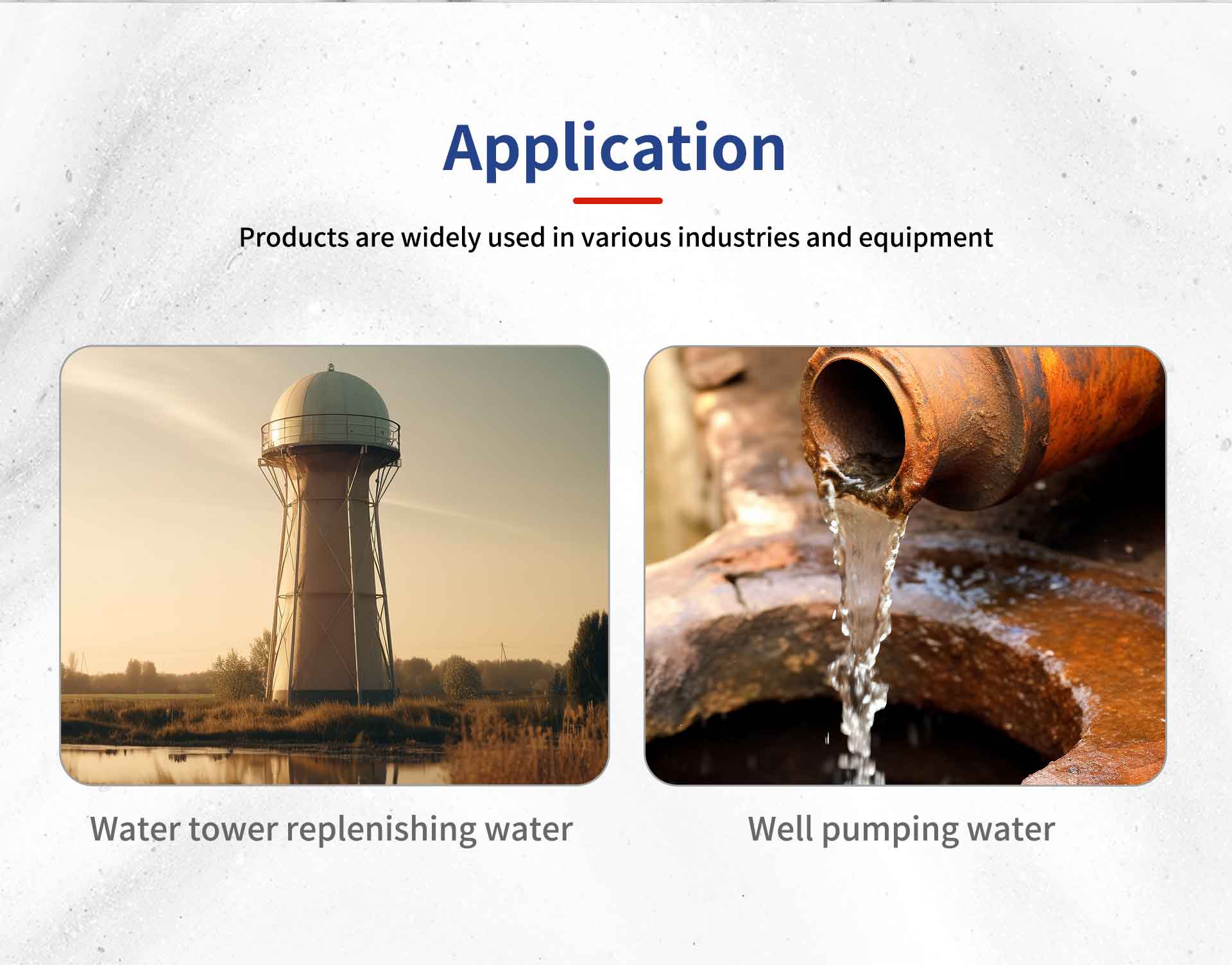 Application

Products are widely used in various industries and equipment

Water tower replenishing water

Well pumping water